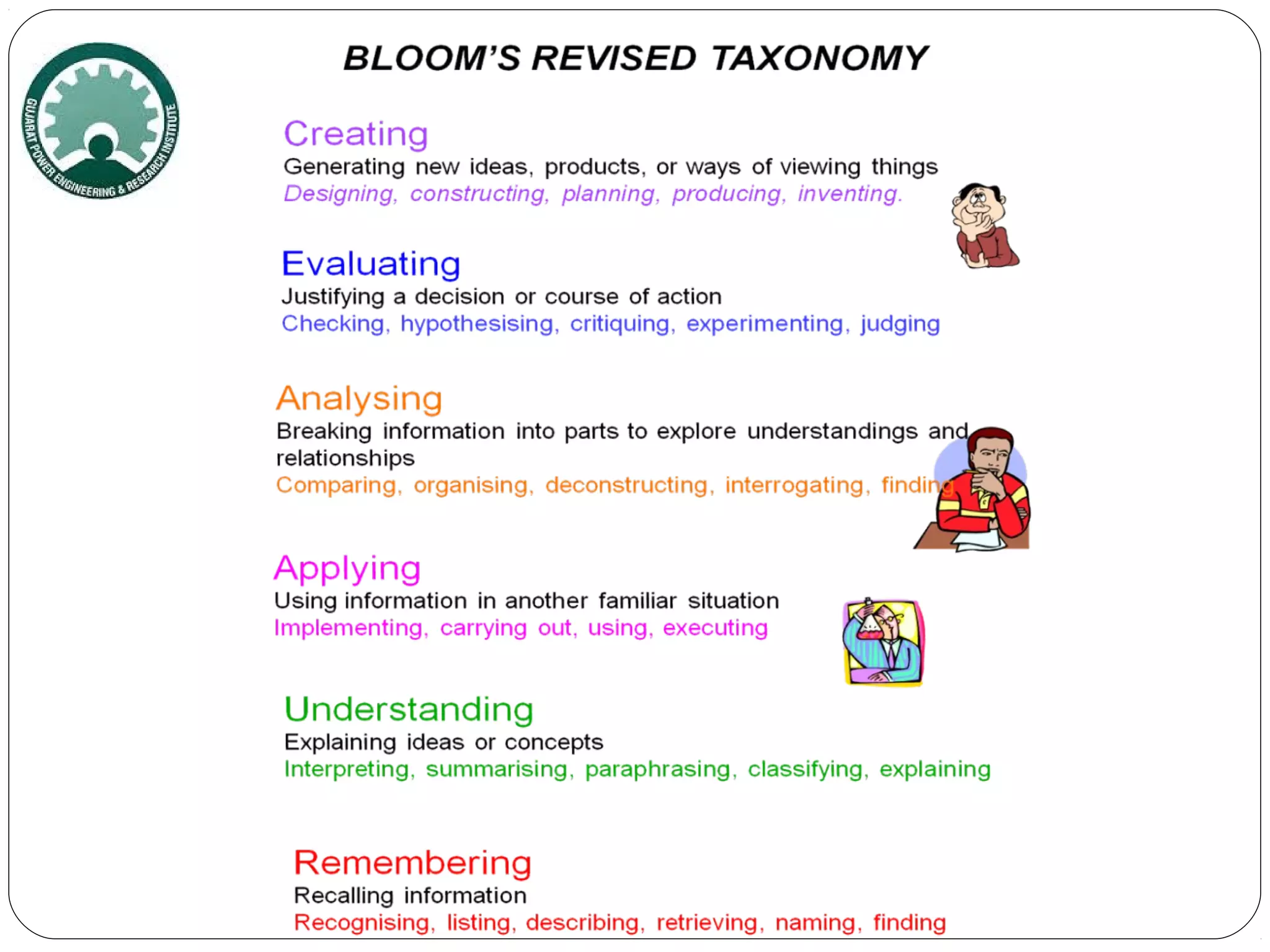 GUJARAT POWER ENGINEERING & RESEARCH INSTITUTE

BLOOM'S REVISED TAXONOMY

Creating
Generating new ideas, products, or ways of viewing things
Designing, constructing, planning, producing, inventing.

Evaluating
Justifying a decision or course of action
Checking, hypothesising, critiquing, experimenting, judging

Analysing
Breaking information into parts to explore understandings and relationships
Comparing, organising, deconstructing, interrogating, finding

Applying
Using information in another familiar situation
Implementing, carrying out, using, executing

Understanding
Explaining ideas or concepts
Interpreting, summarising, paraphrasing, classifying, explaining

Remembering
Recalling information
Recognising, listing, describing, retrieving, naming, finding